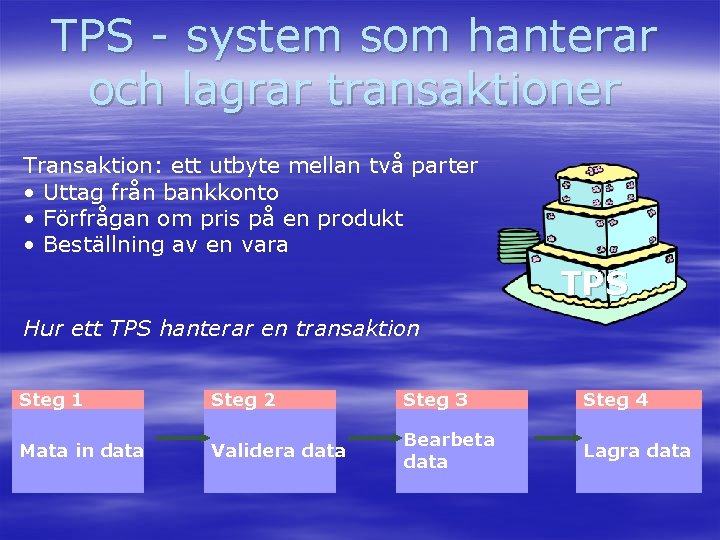 TPS - system som hanterar och lagrar transaktioner

Transaktion: ett utbyte mellan två parter
• Uttag från bankkonto
• Förfrågan om pris på en produkt
• Beställning av en vara

TPS

Hur ett TPS hanterar en transaktion

Steg 1
Mata in data

Steg 2
Validera data

Steg 3
Bearbeta data

Steg 4
Lagra data